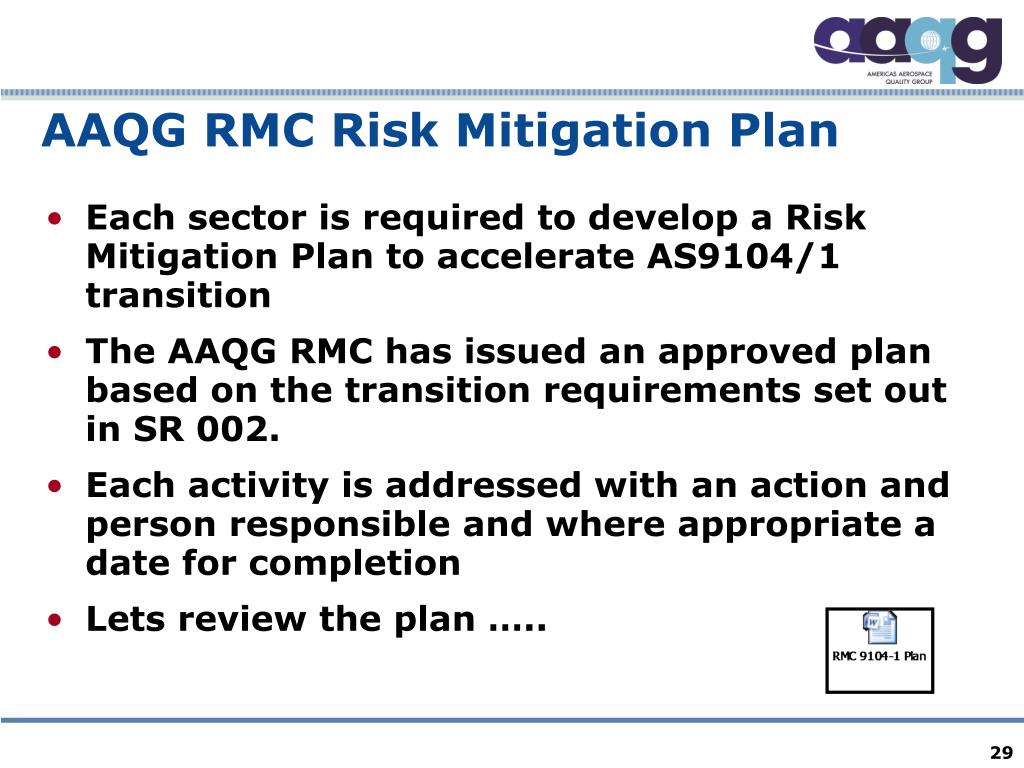 aaqg
AMERICAS AEROSPACE QUALITY GROUP

AAQG RMC Risk Mitigation Plan

• Each sector is required to develop a Risk Mitigation Plan to accelerate AS9104/1 transition
• The AAQG RMC has issued an approved plan based on the transition requirements set out in SR 002.
• Each activity is addressed with an action and person responsible and where appropriate a date for completion
• Lets review the plan .....

RMC 9104-1 Plan

29